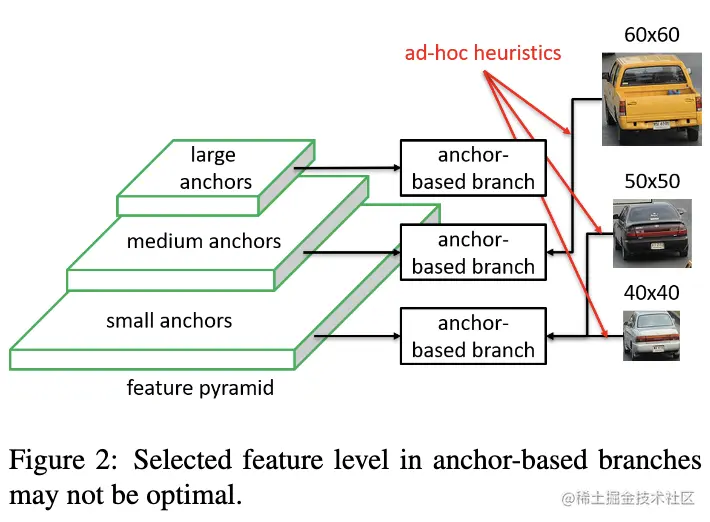 ad-hoc heuristics

60x60

large anchors

anchor-based branch

50x50

medium anchors

anchor-based branch

40x40

small anchors

anchor-based branch

feature pyramid

Figure 2: Selected feature level in anchor-based branches may not be optimal.

@稀土掘金技术社区